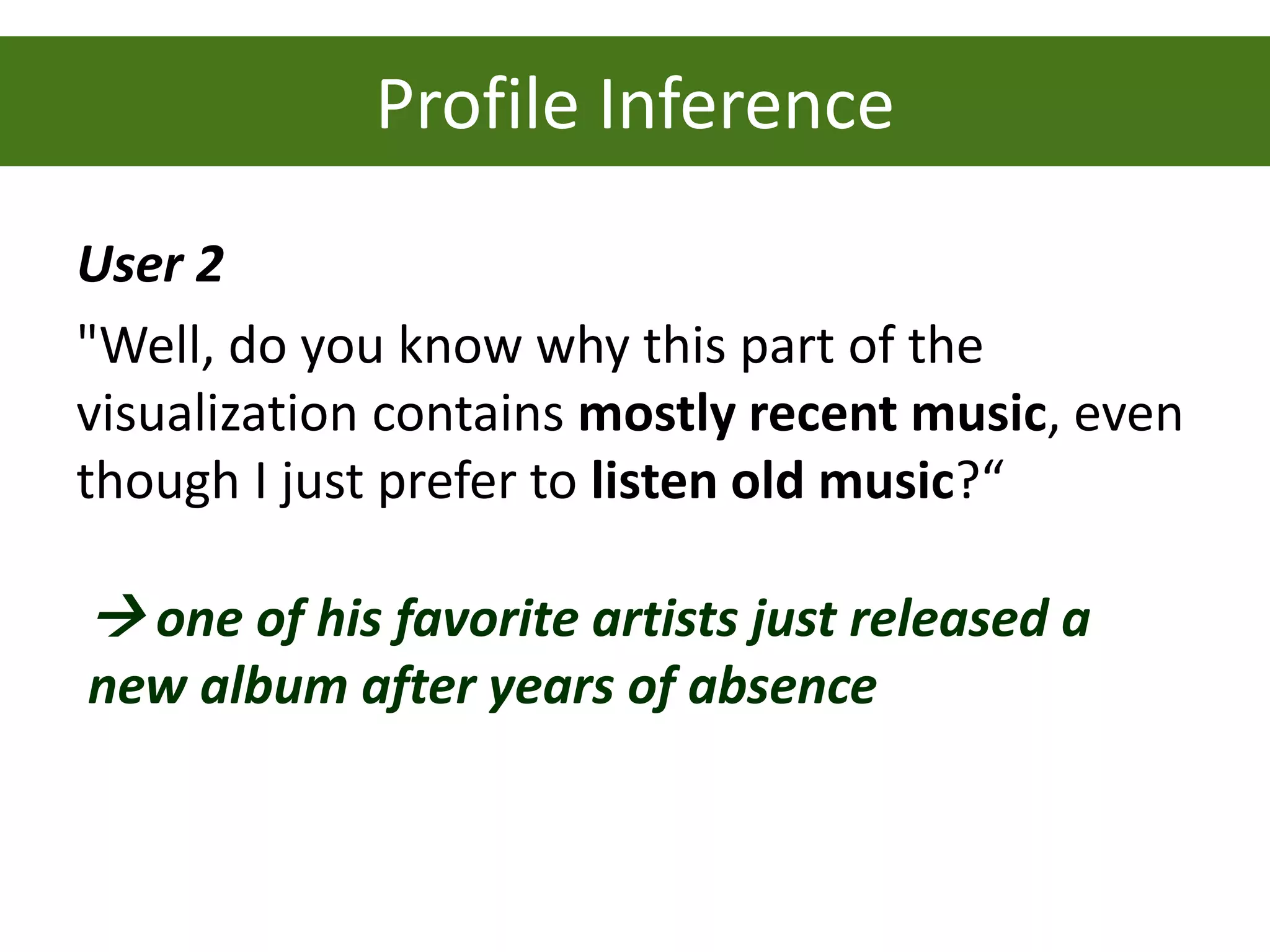 Profile Inference

User 2

"Well, do you know why this part of the visualization contains mostly recent music, even though I just prefer to listen old music?“

→ one of his favorite artists just released a new album after years of absence